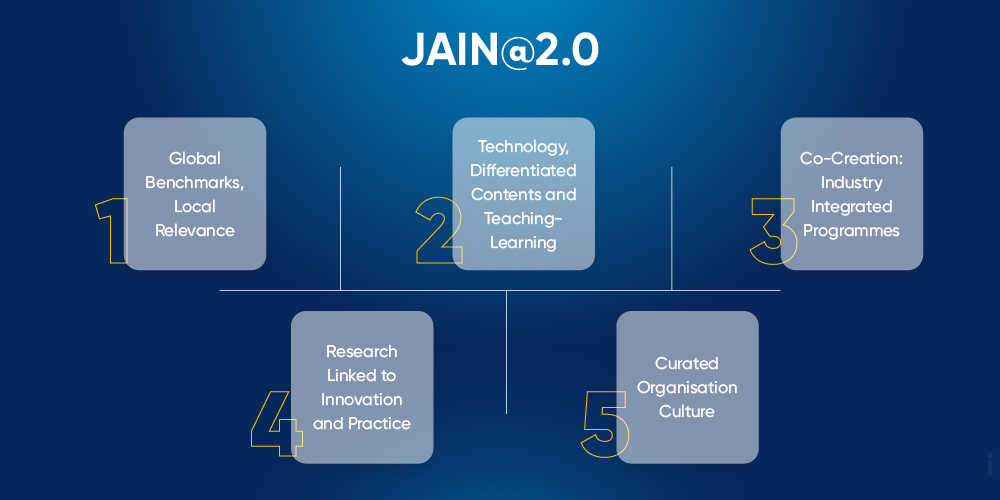 JAIN@2.0

1 Global Benchmarks, Local Relevance

2 Technology, Differentiated Contents and Teaching-Learning

3 Co-Creation: Industry Integrated Programmes

4 Research Linked to Innovation and Practice

5 Curated Organisation Culture